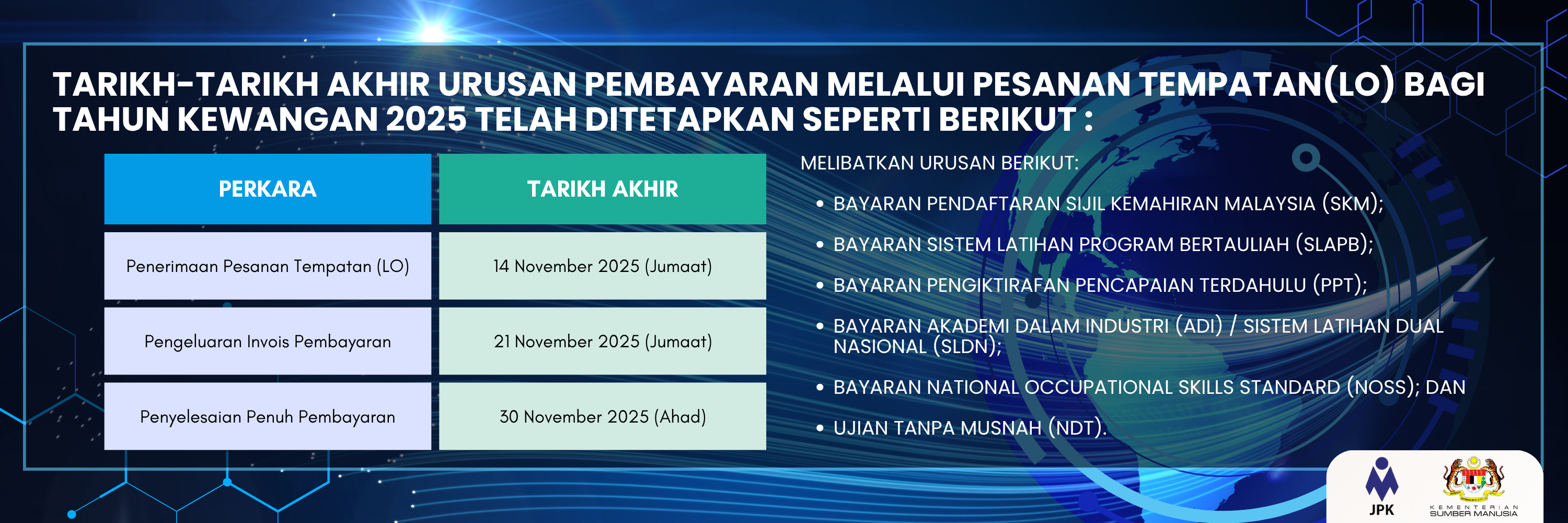 TARIKH-TARIKH AKHIR URUSAN PEMBAYARAN MELALUI PESANAN TEMPATAN(LO) BAGI TAHUN KEWANGAN 2025 TELAH DITETAPKAN SEPERTI BERIKUT :

| PERKARA | TARIKH AKHIR |
|---|---|
| Penerimaan Pesanan Tempatan (LO) | 14 November 2025 (Jumaat) |
| Pengeluaran Invois Pembayaran | 21 November 2025 (Jumaat) |
| Penyelesaian Penuh Pembayaran | 30 November 2025 (Ahad) |

MELIBATKAN URUSAN BERIKUT:

• BAYARAN PENDAFTARAN SIJIL KEMAHIRAN MALAYSIA (SKM);
• BAYARAN SISTEM LATIHAN PROGRAM BERTAULIAH (SLAPB);
• BAYARAN PENGIKTIRAFAN PENCAPAIAN TERDAHULU (PPT);
• BAYARAN AKADEMI DALAM INDUSTRI (ADI) / SISTEM LATIHAN DUAL NASIONAL (SLDN);
• BAYARAN NATIONAL OCCUPATIONAL SKILLS STANDARD (NOSS); DAN
• UJIAN TANPA MUSNAH (NDT).

JPK

KEMENTERIAN SUMBER MANUSIA